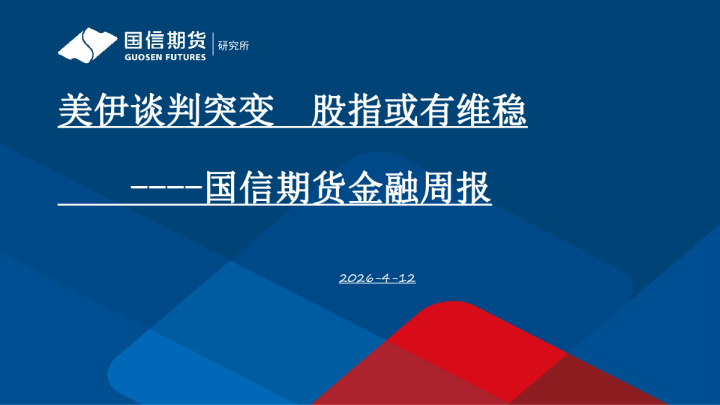 国信期货
GUOSEN FUTURES
研究所

美伊谈判突变　股指或有维稳

-----国信期货金融周报

2026-4-12